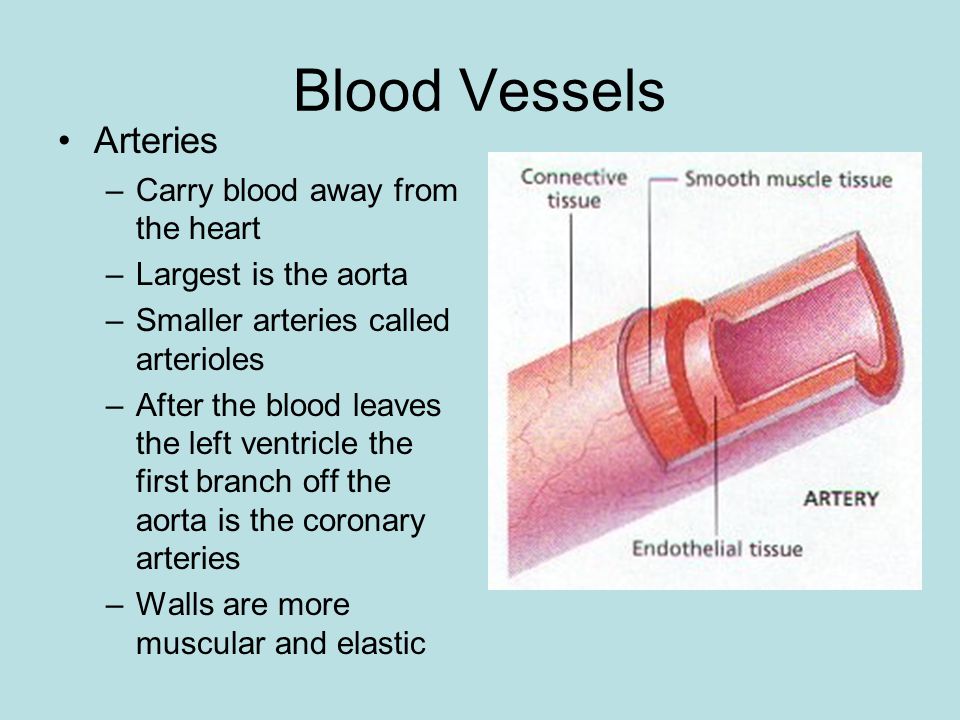 Blood Vessels

• Arteries
 – Carry blood away from the heart
 – Largest is the aorta
 – Smaller arteries called arterioles
 – After the blood leaves the left ventricle the first branch off the aorta is the coronary arteries
 – Walls are more muscular and elastic

Connective tissue
Smooth muscle tissue
ARTERY
Endothelial tissue